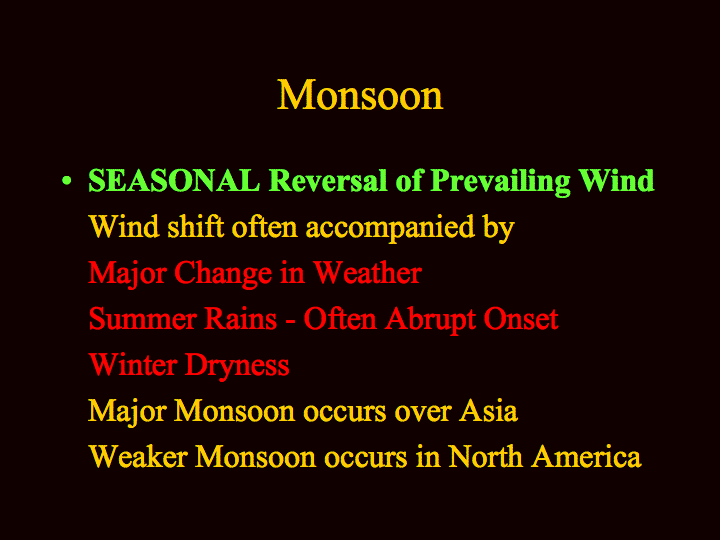 Monsoon

• SEASONAL Reversal of Prevailing Wind
Wind shift often accompanied by
Major Change in Weather
Summer Rains - Often Abrupt Onset
Winter Dryness
Major Monsoon occurs over Asia
Weaker Monsoon occurs in North America